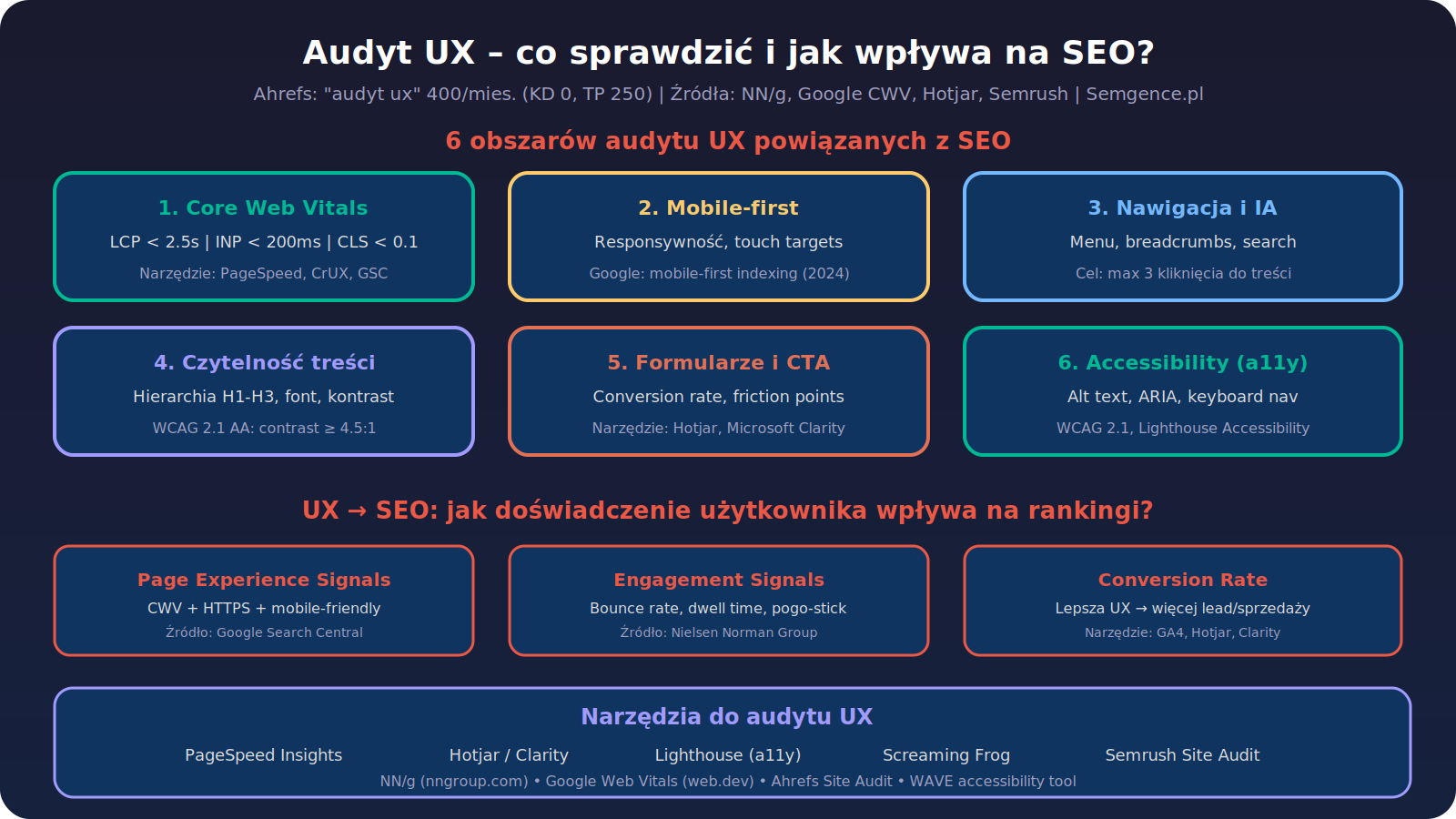 Audyt UX – co sprawdzić i jak wpływa na SEO?

Ahrefs: "audyt ux" 400/mies. (KD 0, TP 250) | Źródła: NN/g, Google CWV, Hotjar, Semrush | Semgence.pl

6 obszarów audytu UX powiązanych z SEO

1. Core Web Vitals
LCP < 2.5s | INP < 200ms | CLS < 0.1
Narzędzie: PageSpeed, CrUX, GSC

2. Mobile-first
Responsywność, touch targets
Google: mobile-first indexing (2024)

3. Nawigacja i IA
Menu, breadcrumbs, search
Cel: max 3 kliknięcia do treści

4. Czytelność treści
Hierarchia H1-H3, font, kontrast
WCAG 2.1 AA: contrast ≥ 4.5:1

5. Formularze i CTA
Conversion rate, friction points
Narzędzie: Hotjar, Microsoft Clarity

6. Accessibility (a11y)
Alt text, ARIA, keyboard nav
WCAG 2.1, Lighthouse Accessibility

UX → SEO: jak doświadczenie użytkownika wpływa na rankingi?

Page Experience Signals
CWV + HTTPS + mobile-friendly
Źródło: Google Search Central

Engagement Signals
Bounce rate, dwell time, pogo-stick
Źródło: Nielsen Norman Group

Conversion Rate
Lepsza UX → więcej lead/sprzedaży
Narzędzie: GA4, Hotjar, Clarity

Narzędzia do audytu UX
PageSpeed Insights Hotjar / Clarity Lighthouse (a11y) Screaming Frog Semrush Site Audit
NN/g (nngroup.com) • Google Web Vitals (web.dev) • Ahrefs Site Audit • WAVE accessibility tool